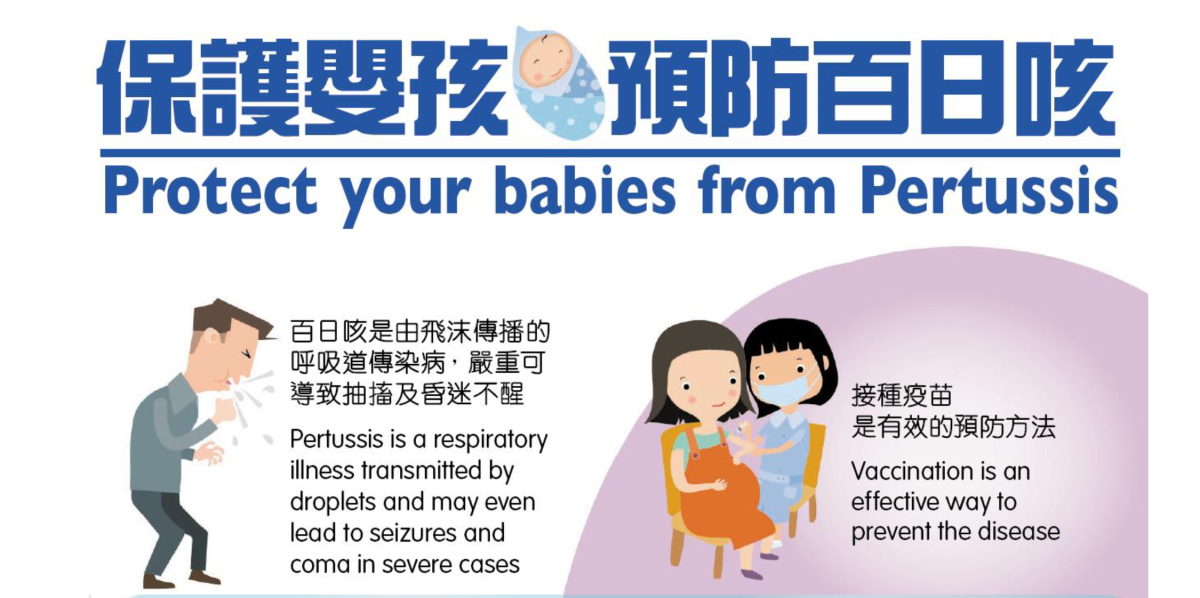 保護嬰孩 預防百日咳

Protect your babies from Pertussis

百日咳是由飛沫傳播的呼吸道傳染病，嚴重可導致抽搐及昏迷不醒

Pertussis is a respiratory illness transmitted by droplets and may even lead to seizures and coma in severe cases

接種疫苗是有效的預防方法

Vaccination is an effective way to prevent the disease